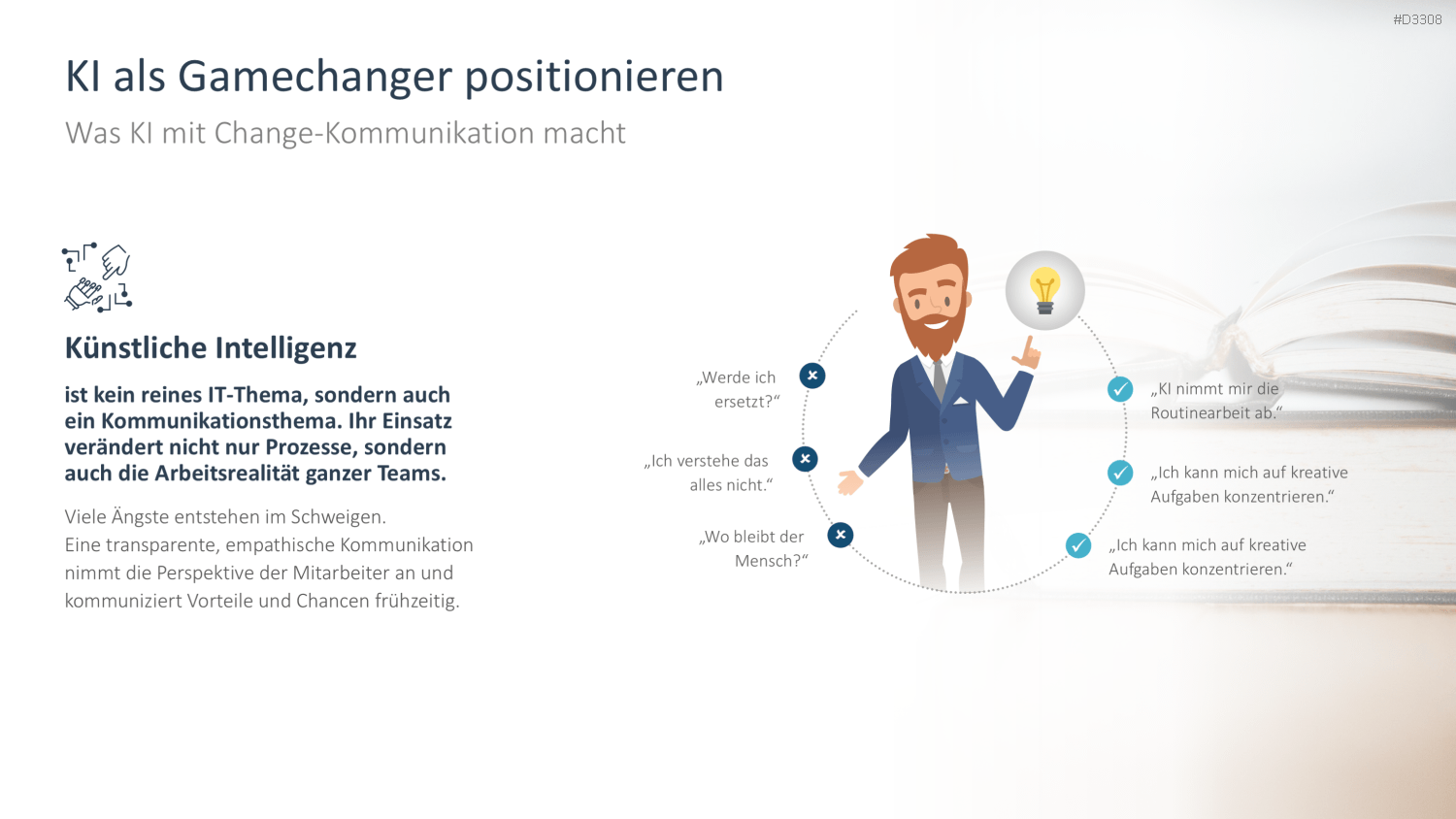 #D3308

KI als Gamechanger positionieren

Was KI mit Change-Kommunikation macht

Künstliche Intelligenz

ist kein reines IT-Thema, sondern auch ein Kommunikationsthema. Ihr Einsatz verändert nicht nur Prozesse, sondern auch die Arbeitsrealität ganzer Teams.

Viele Ängste entstehen im Schweigen.
Eine transparente, empathische Kommunikation nimmt die Perspektive der Mitarbeiter an und kommuniziert Vorteile und Chancen frühzeitig.

„Werde ich ersetzt?“

„Ich verstehe das alles nicht.“

„Wo bleibt der Mensch?“

„KI nimmt mir die Routinearbeit ab.“

„Ich kann mich auf kreative Aufgaben konzentrieren.“

„Ich kann mich auf kreative Aufgaben konzentrieren.“